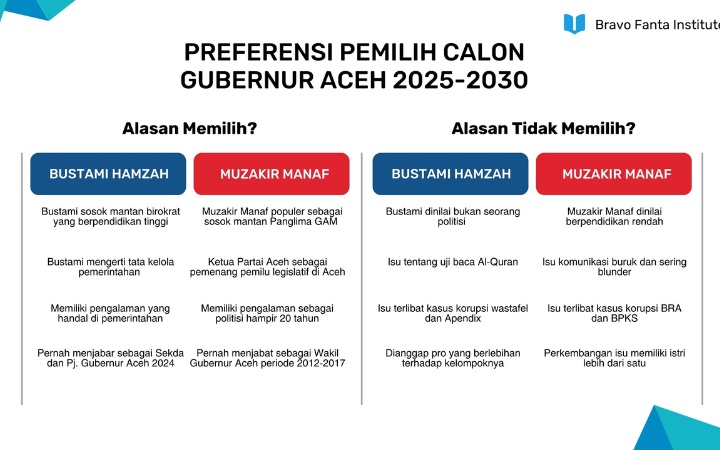 Bravo Fanta Institute

PREFERENSI PEMILIH CALON GUBERNUR ACEH 2025-2030

Alasan Memilih?

| BUSTAMI HAMZAH | MUZAKIR MANAF |
|---|---|
| Bustami sosok mantan birokrat yang berpendidikan tinggi | Muzakir Manaf populer sebagai sosok mantan Panglima GAM |
| Bustami mengerti tata kelola pemerintahan | Ketua Partai Aceh sebagai pemenang pemilu legislatif di Aceh |
| Memiliki pengalaman yang handal di pemerintahan | Memiliki pengalaman sebagai politisi hampir 20 tahun |
| Pernah menjabar sebagai Sekda dan Pj. Gubernur Aceh 2024 | Pernah menjabat sebagai Wakil Gubernur Aceh periode 2012-2017 |

Alasan Tidak Memilih?

| BUSTAMI HAMZAH | MUZAKIR MANAF |
|---|---|
| Bustami dinilai bukan seorang politisi | Muzakir Manaf dinilai berpendidikan rendah |
| Isu tentang uji baca Al-Quran | Isu komunikasi buruk dan sering blunder |
| Isu terlibat kasus korupsi wastafel dan Apendix | Isu terlibat kasus korupsi BRA dan BPKS |
| Dianggap pro yang berlebihan terhadap kelompoknya | Perkembangan isu memiliki istri lebih dari satu |